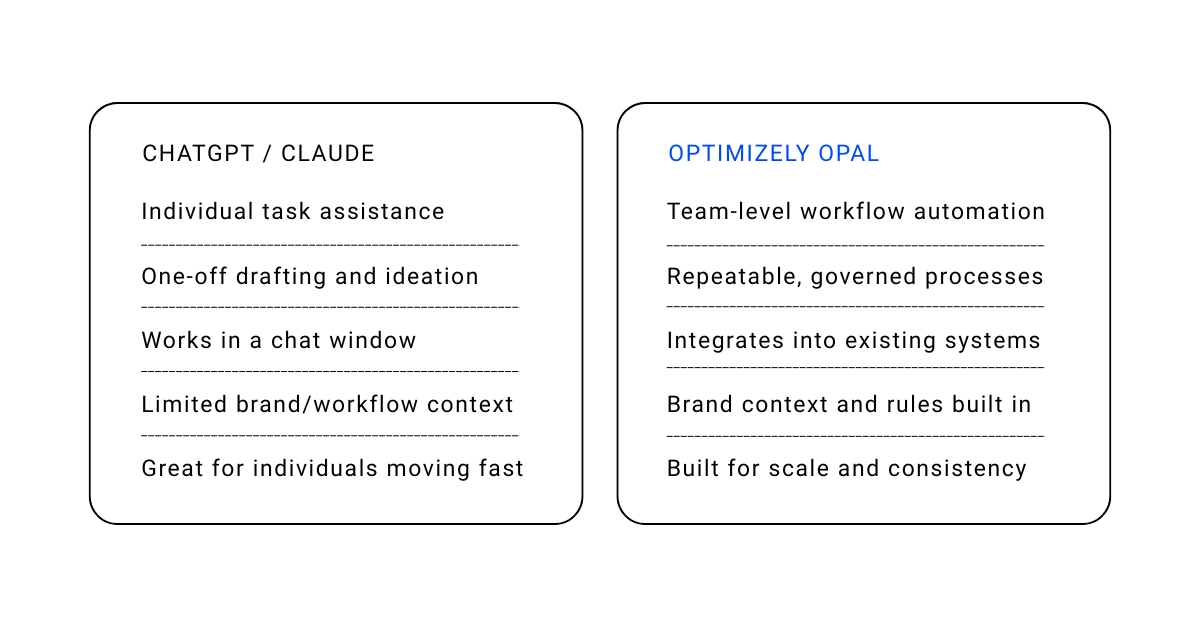 CHATGPT / CLAUDE

Individual task assistance

One-off drafting and ideation

Works in a chat window

Limited brand/workflow context

Great for individuals moving fast

OPTIMIZELY OPAL

Team-level workflow automation

Repeatable, governed processes

Integrates into existing systems

Brand context and rules built in

Built for scale and consistency